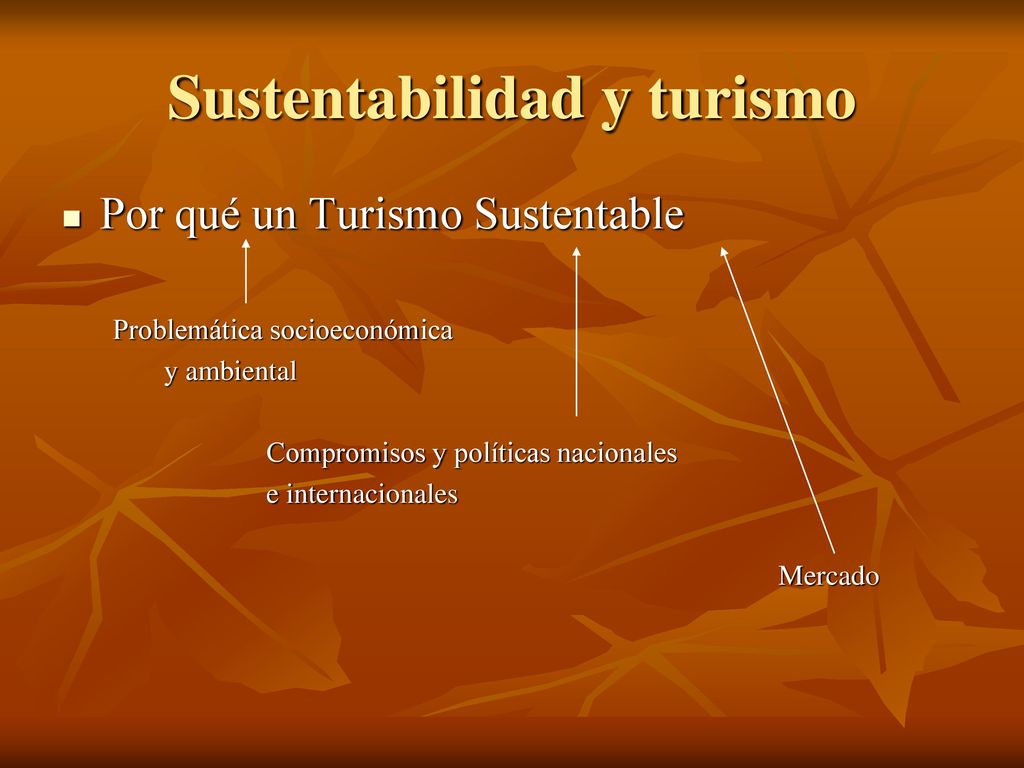 Sustentabilidad y turismo

Por qué un Turismo Sustentable

Problemática socioeconómica y ambiental

Compromisos y políticas nacionales e internacionales

Mercado